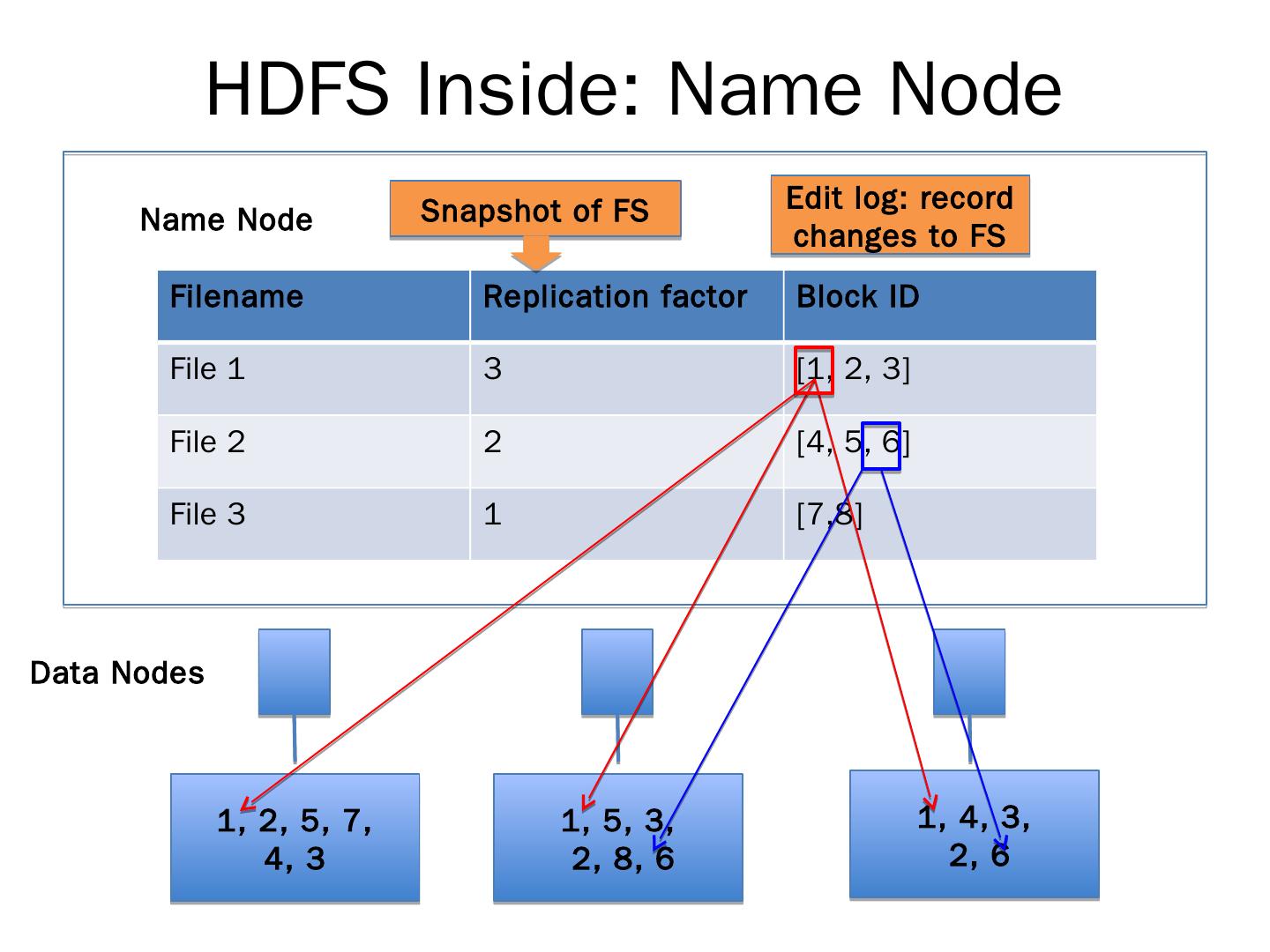 HDFS Inside: Name Node

Name Node

Snapshot of FS

Edit log: record changes to FS

| Filename | Replication factor | Block ID |
|---|---|---|
| File 1 | 3 | [1, 2, 3] |
| File 2 | 2 | [4, 5, 6] |
| File 3 | 1 | [7,8] |

Data Nodes

1, 2, 5, 7, 4, 3

1, 5, 3, 2, 8, 6

1, 4, 3, 2, 6